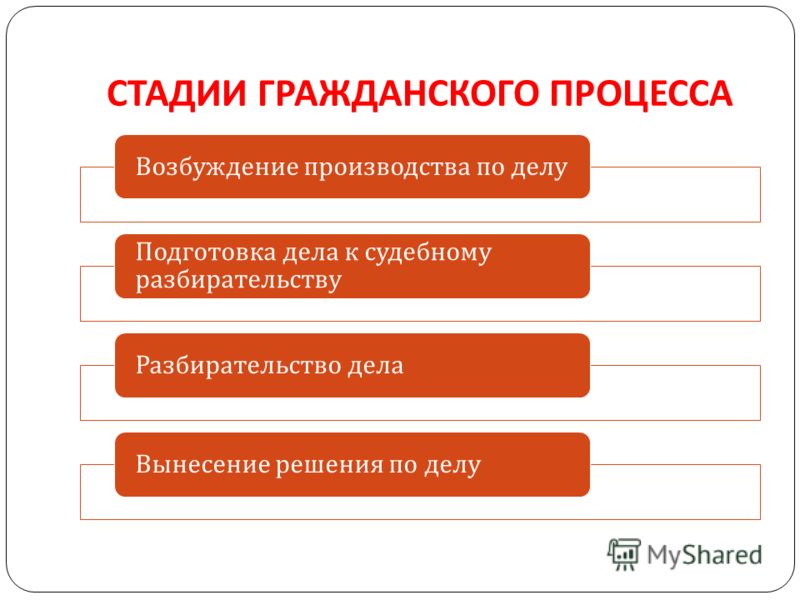 СТАДИИ ГРАЖДАНСКОГО ПРОЦЕССА

Возбуждение производства по делу

Подготовка дела к судебному разбирательству

Разбирательство дела

Вынесение решения по делу

MyShared